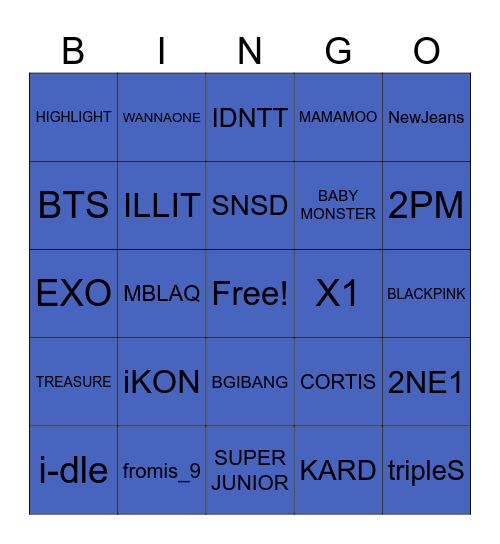 | B | I | N | G | O |
|---|---|---|---|---|
| HIGHLIGHT | WANNAONE | IDNTT | MAMAMOO | NewJeans |
| BTS | ILLIT | SNSD | BABY MONSTER | 2PM |
| EXO | MBLAQ | Free! | X1 | BLACKPINK |
| TREASURE | iKON | BGIBANG | CORTIS | 2NE1 |
| i-dle | fromis_9 | SUPER JUNIOR | KARD | tripleS |